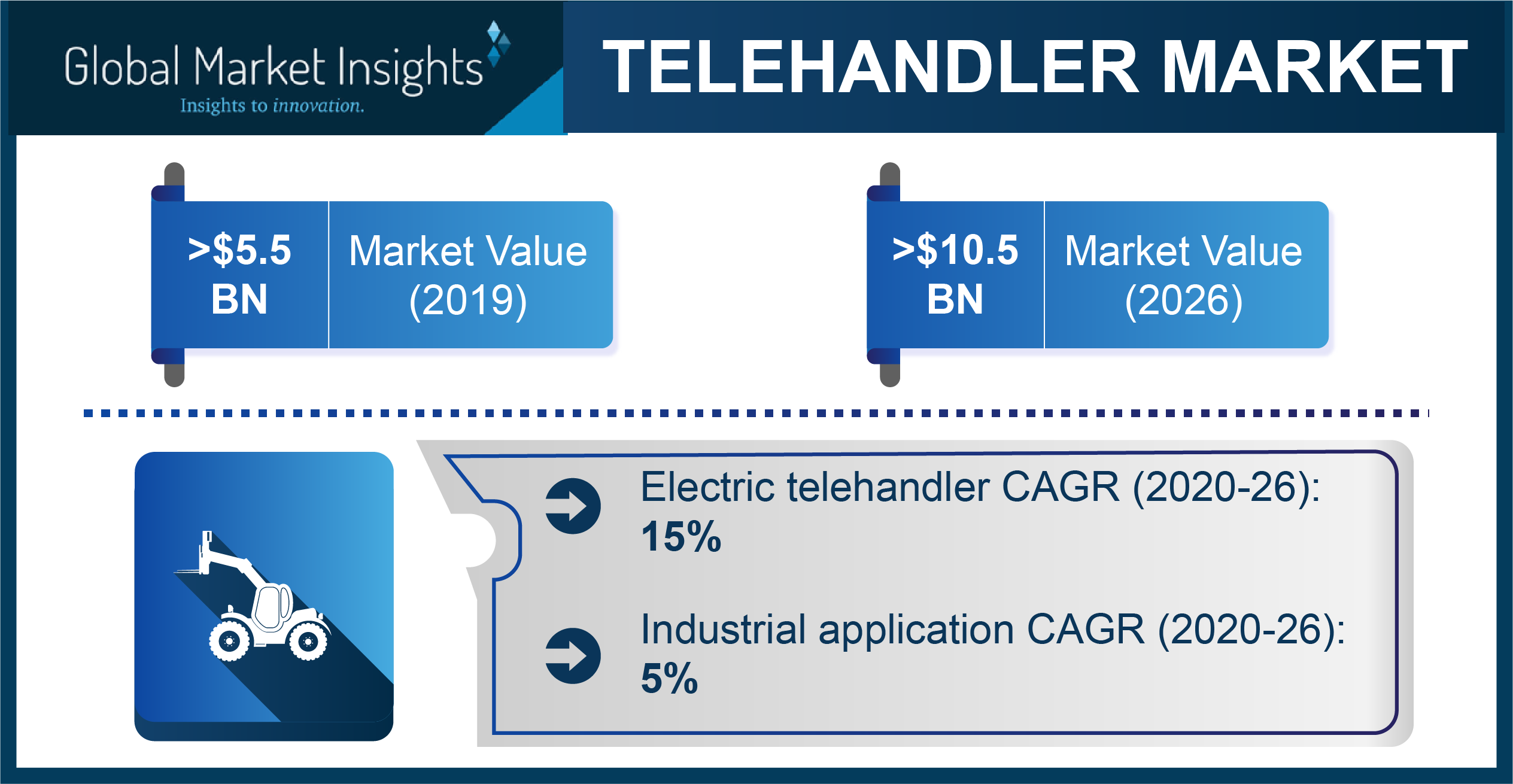 Global Market Insights
Insights to innovation.

TELEHANDLER MARKET

>$5.5 BN

Market Value (2019)

>$10.5 BN

Market Value (2026)

Electric telehandler CAGR (2020-26): 15%

Industrial application CAGR (2020-26): 5%